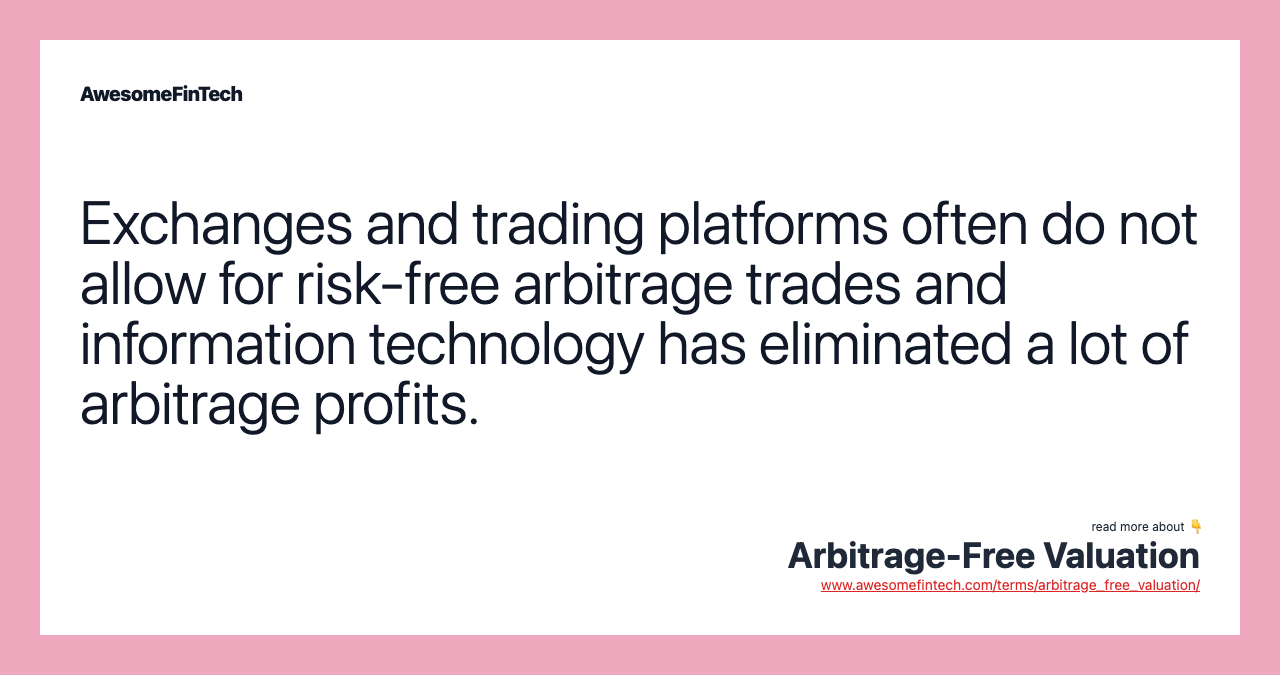 AwesomeFinTech

Exchanges and trading platforms often do not allow for risk-free arbitrage trades and information technology has eliminated a lot of arbitrage profits.

read more about 👇
Arbitrage-Free Valuation
www.awesomefintech.com/terms/arbitrage_free_valuation/